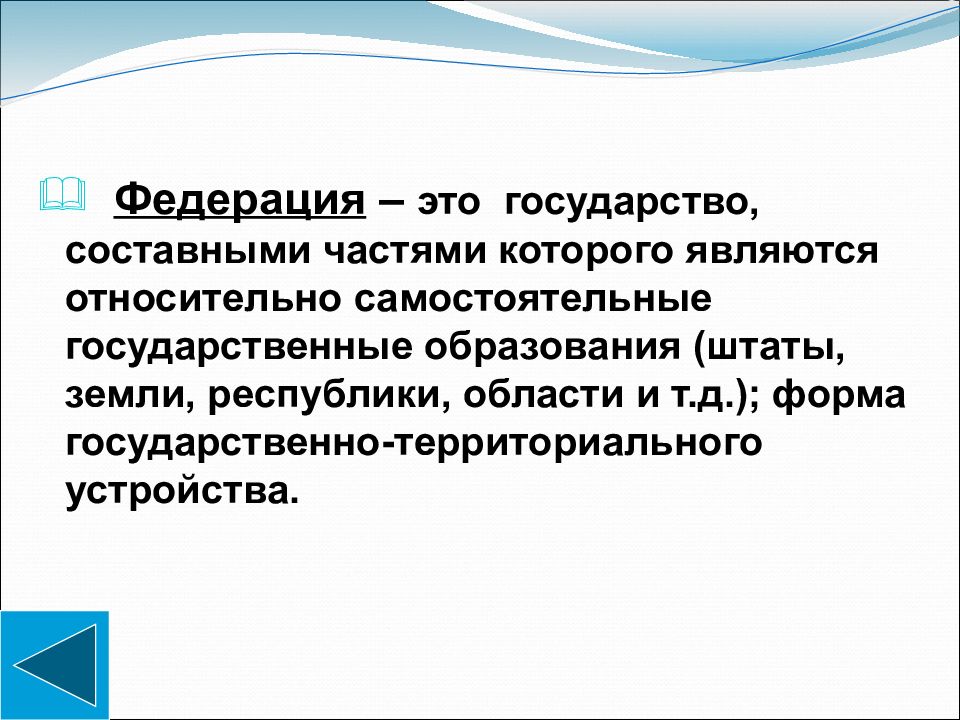 Федерация – это государство, составными частями которого являются относительно самостоятельные государственные образования (штаты, земли, республики, области и т.д.); форма государственно-территориального устройства.